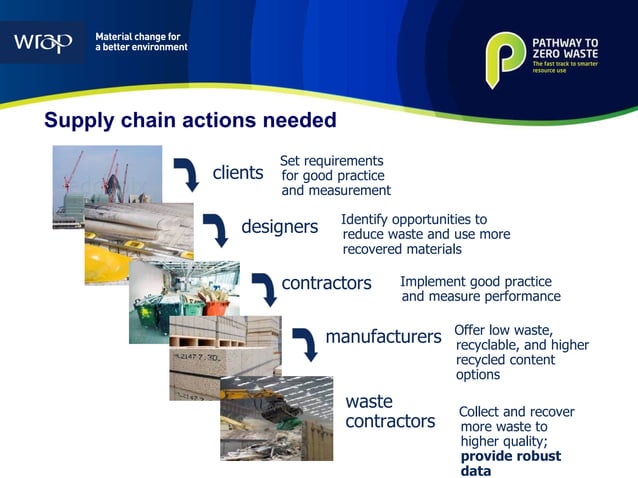 wrap

Material change for a better environment

PATHWAY TO ZERO WASTE
The fast track to smarter resource use

Supply chain actions needed

clients
Set requirements for good practice and measurement

designers
Identify opportunities to reduce waste and use more recovered materials

contractors
Implement good practice and measure performance

manufacturers
Offer low waste, recyclable, and higher recycled content options

waste contractors
Collect and recover more waste to higher quality; **provide robust data**